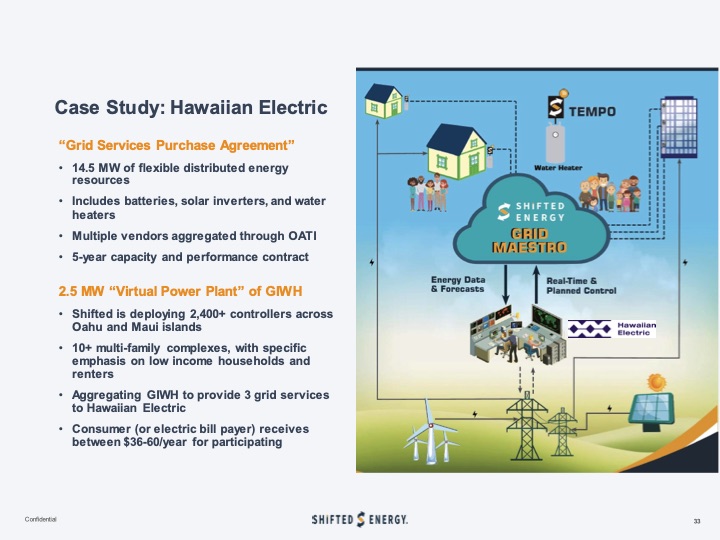 Case Study: Hawaiian Electric

"Grid Services Purchase Agreement"

• 14.5 MW of flexible distributed energy resources
• Includes batteries, solar inverters, and water heaters
• Multiple vendors aggregated through OATI
• 5-year capacity and performance contract

2.5 MW "Virtual Power Plant" of GIWH

• Shifted is deploying 2,400+ controllers across Oahu and Maui islands
• 10+ multi-family complexes, with specific emphasis on low income households and renters
• Aggregating GIWH to provide 3 grid services to Hawaiian Electric
• Consumer (or electric bill payer) receives between $36-60/year for participating

TEMPO

Water Heater

SHIFTED ENERGY

GRID MAESTRO

Energy Data & Forecasts

Real-Time & Planned Control

Hawaiian Electric

Confidential

SHIFTED ENERGY.

33